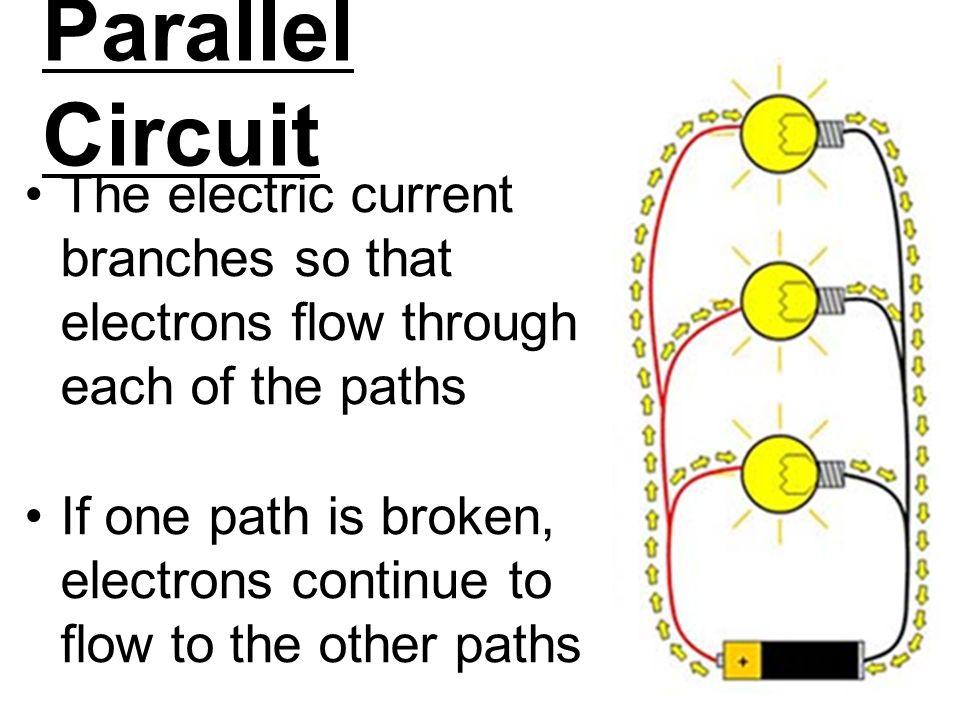 Parallel Circuit

• The electric current branches so that electrons flow through each of the paths

• If one path is broken, electrons continue to flow to the other paths

+